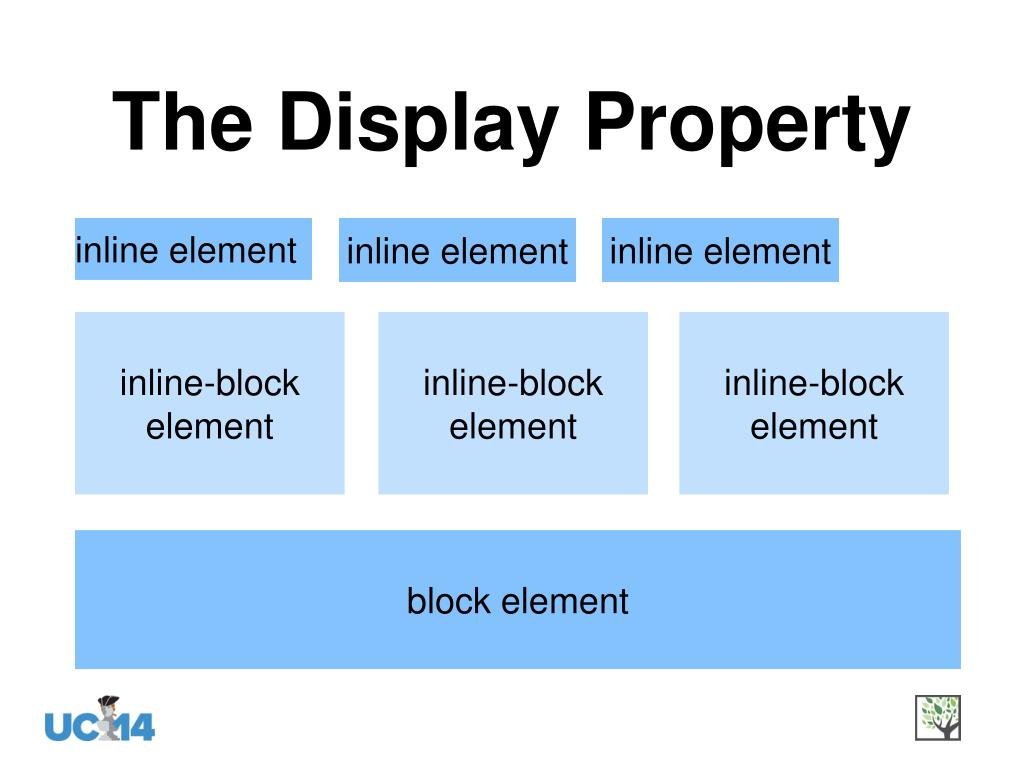 The Display Property

inline element
inline element
inline element

inline-block element
inline-block element
inline-block element

block element

UC14